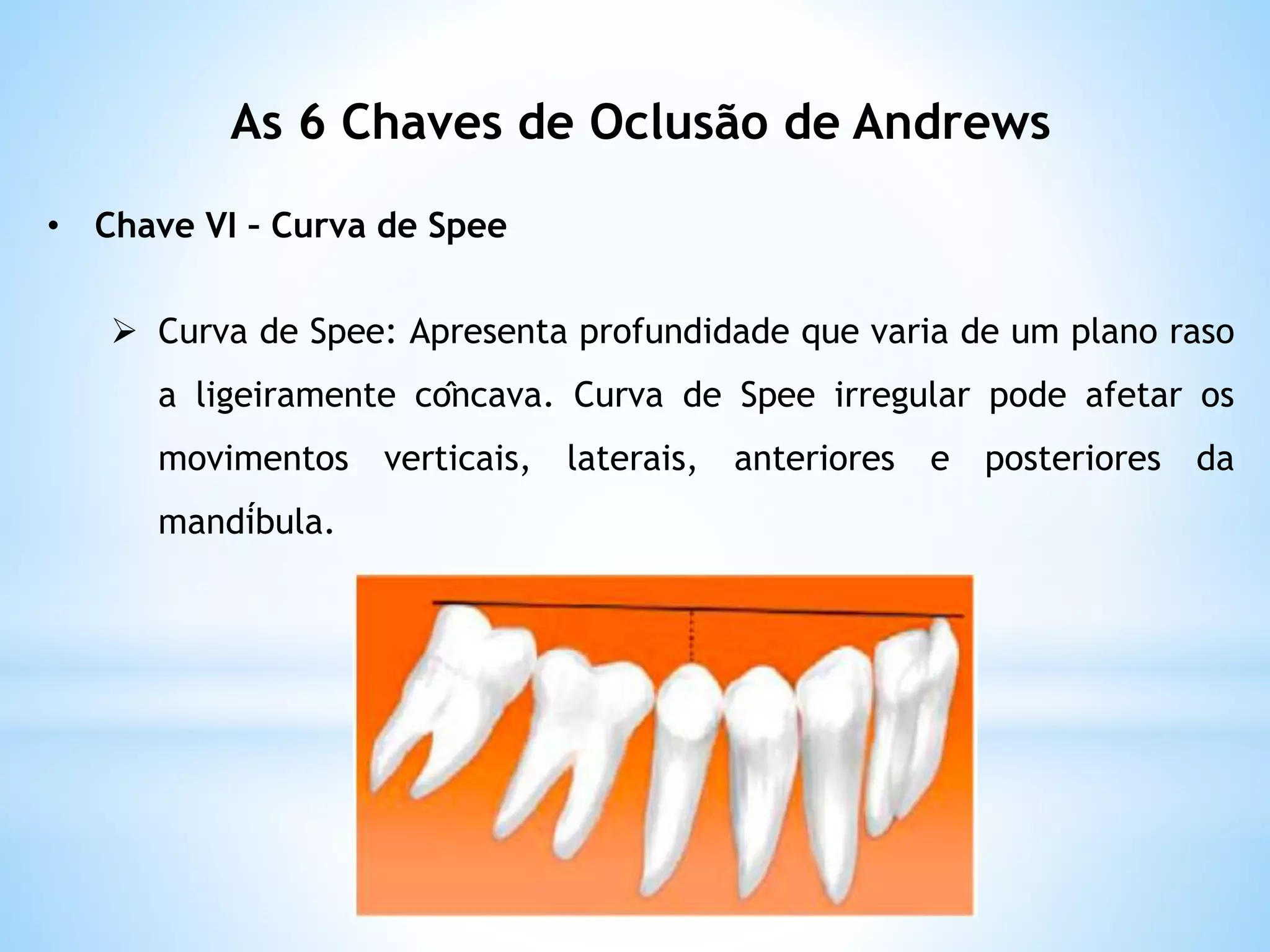 As 6 Chaves de Oclusão de Andrews

• Chave VI – Curva de Spee

➢ Curva de Spee: Apresenta profundidade que varia de um plano raso a ligeiramente côncava. Curva de Spee irregular pode afetar os movimentos verticais, laterais, anteriores e posteriores da mandíbula.